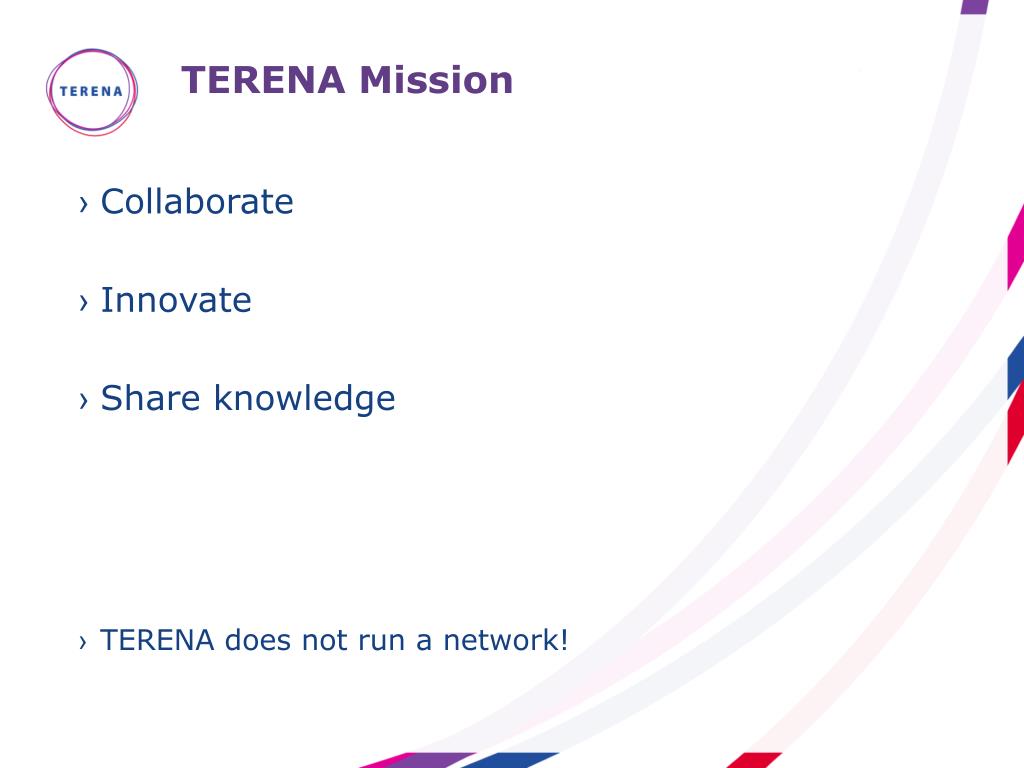 TERENA

TERENA Mission

› Collaborate

› Innovate

› Share knowledge

› TERENA does not run a network!